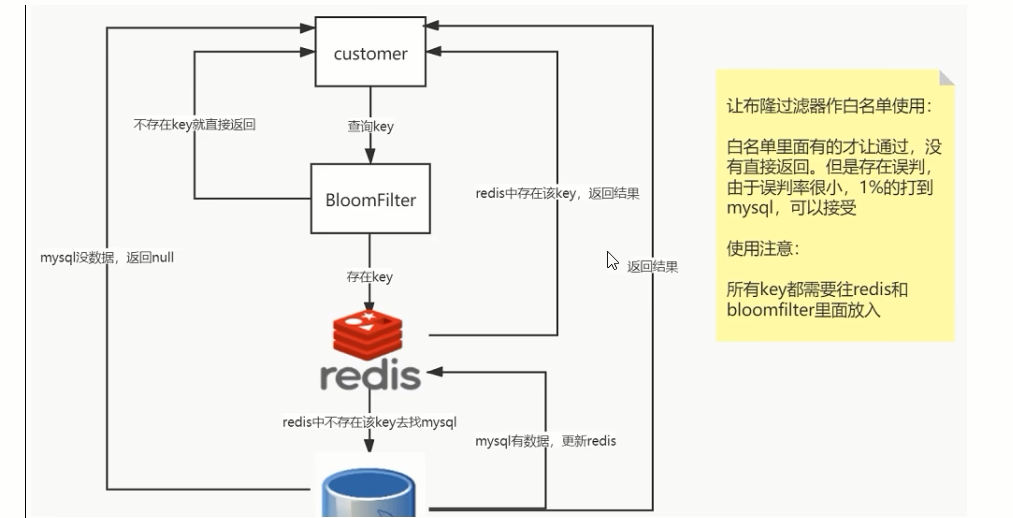 customer

不存在key就直接返回

查询key

BloomFilter

redis中存在该key，返回结果

mysql没数据，返回null

存在key

返回结果

redis

redis中不存在该key去找mysql

mysql有数据，更新redis

让布隆过滤器作白名单使用：

白名单里面有的才让通过，没有直接返回。但是存在误判，由于误判率很小，1%的打到mysql，可以接受

使用注意：

所有key都需要往redis和bloomfilter里面放入